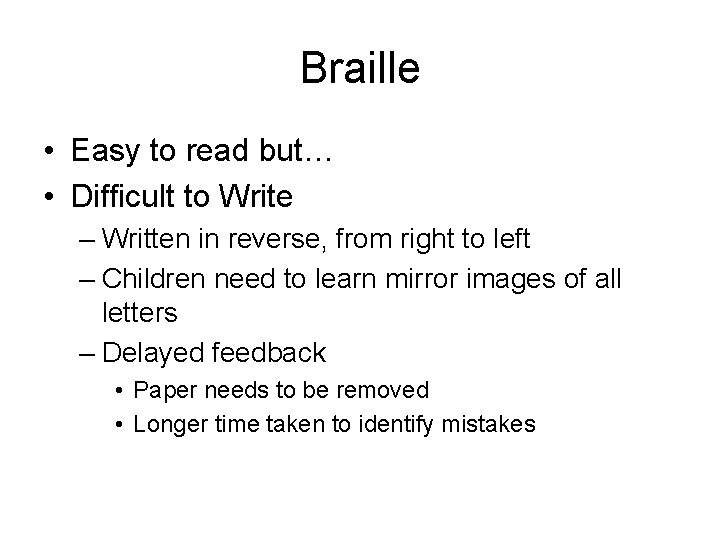 Braille

• Easy to read but…
• Difficult to Write
– Written in reverse, from right to left
– Children need to learn mirror images of all letters
– Delayed feedback
• Paper needs to be removed
• Longer time taken to identify mistakes